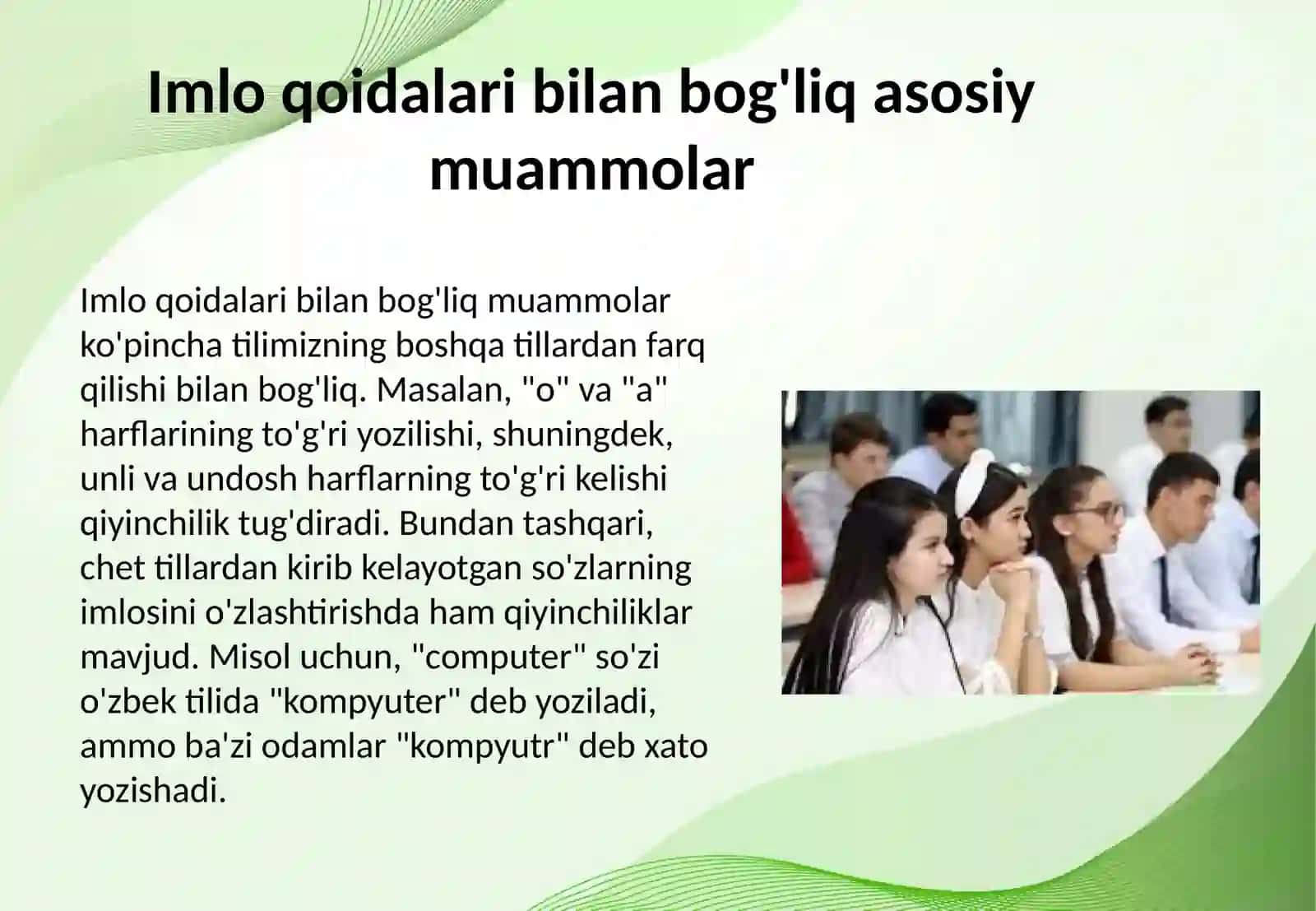 Imlo qoidalari bilan bog'liq asosiy muammolar

Imlo qoidalari bilan bog'liq muammolar ko'pincha tilimizning boshqa tillardan farq qilishi bilan bog'liq. Masalan, "o" va "a" harflarining to'g'ri yozilishi, shuningdek, unli va undosh harflarning to'g'ri kelishi qiyinchilik tug'diradi. Bundan tashqari, chet tillardan kirib kelayotgan so'zlarning imlosini o'zlashtirishda ham qiyinchiliklar mavjud. Misol uchun, "computer" so'zi o'zbek tilida "kompyuter" deb yoziladi, ammo ba'zi odamlar "kompyutr" deb xato yozishadi.